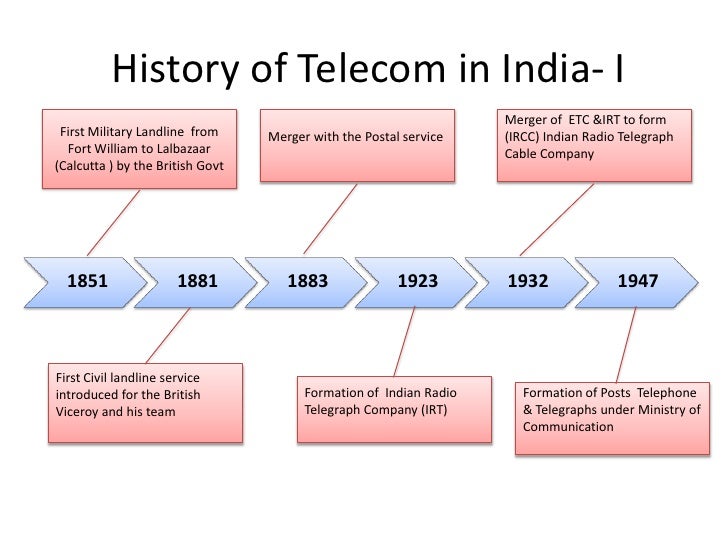 History of Telecom in India- I

First Military Landline from Fort William to Lalbazaar (Calcutta ) by the British Govt

Merger with the Postal service

Merger of ETC &IRT to form (IRCC) Indian Radio Telegraph Cable Company

1851

1881

1883

1923

1932

1947

First Civil landline service introduced for the British Viceroy and his team

Formation of Indian Radio Telegraph Company (IRT)

Formation of Posts Telephone & Telegraphs under Ministry of Communication